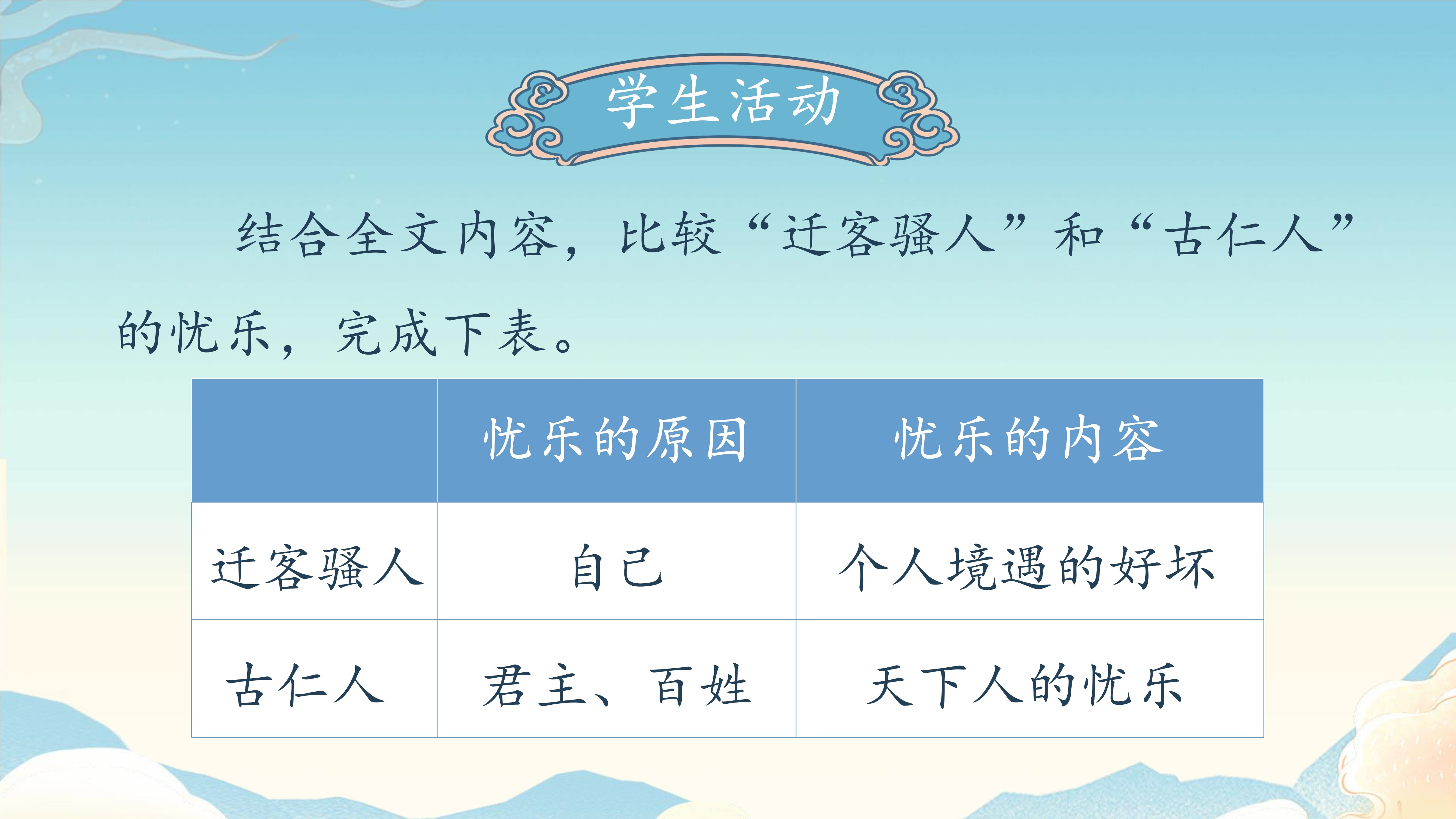 学生活动

结合全文内容，比较“迁客骚人”和“古仁人”的忧乐，完成下表。

| | 忧乐的原因 | 忧乐的内容 |
|---|---|---|
| 迁客骚人 | 自己 | 个人境遇的好坏 |
| 古仁人 | 君主、百姓 | 天下人的忧乐 |